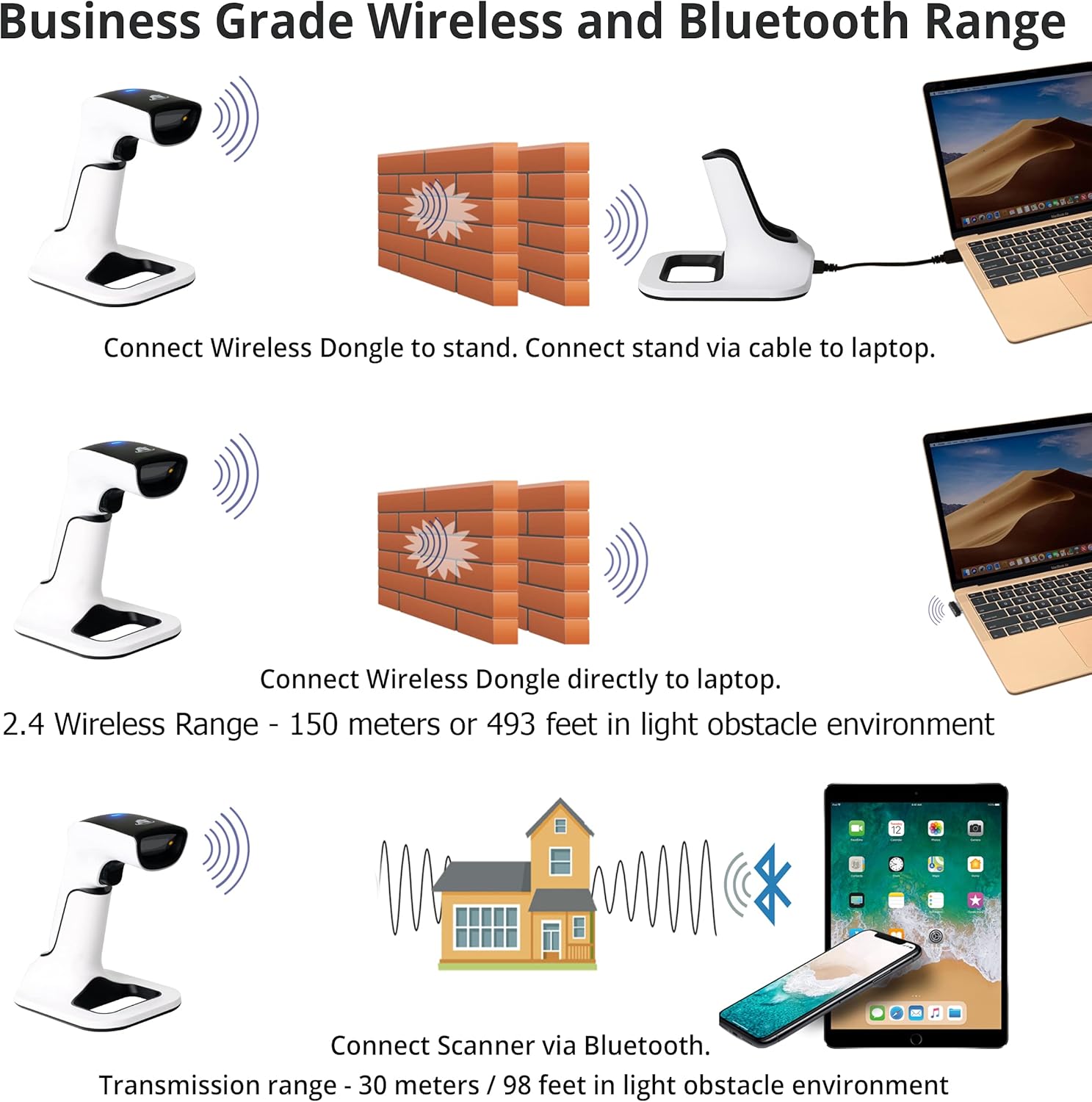 Business Grade Wireless and Bluetooth Range

Connect Wireless Dongle to stand. Connect stand via cable to laptop.

Connect Wireless Dongle directly to laptop.

2.4 Wireless Range - 150 meters or 493 feet in light obstacle environment

Connect Scanner via Bluetooth.

Transmission range - 30 meters / 98 feet in light obstacle environment